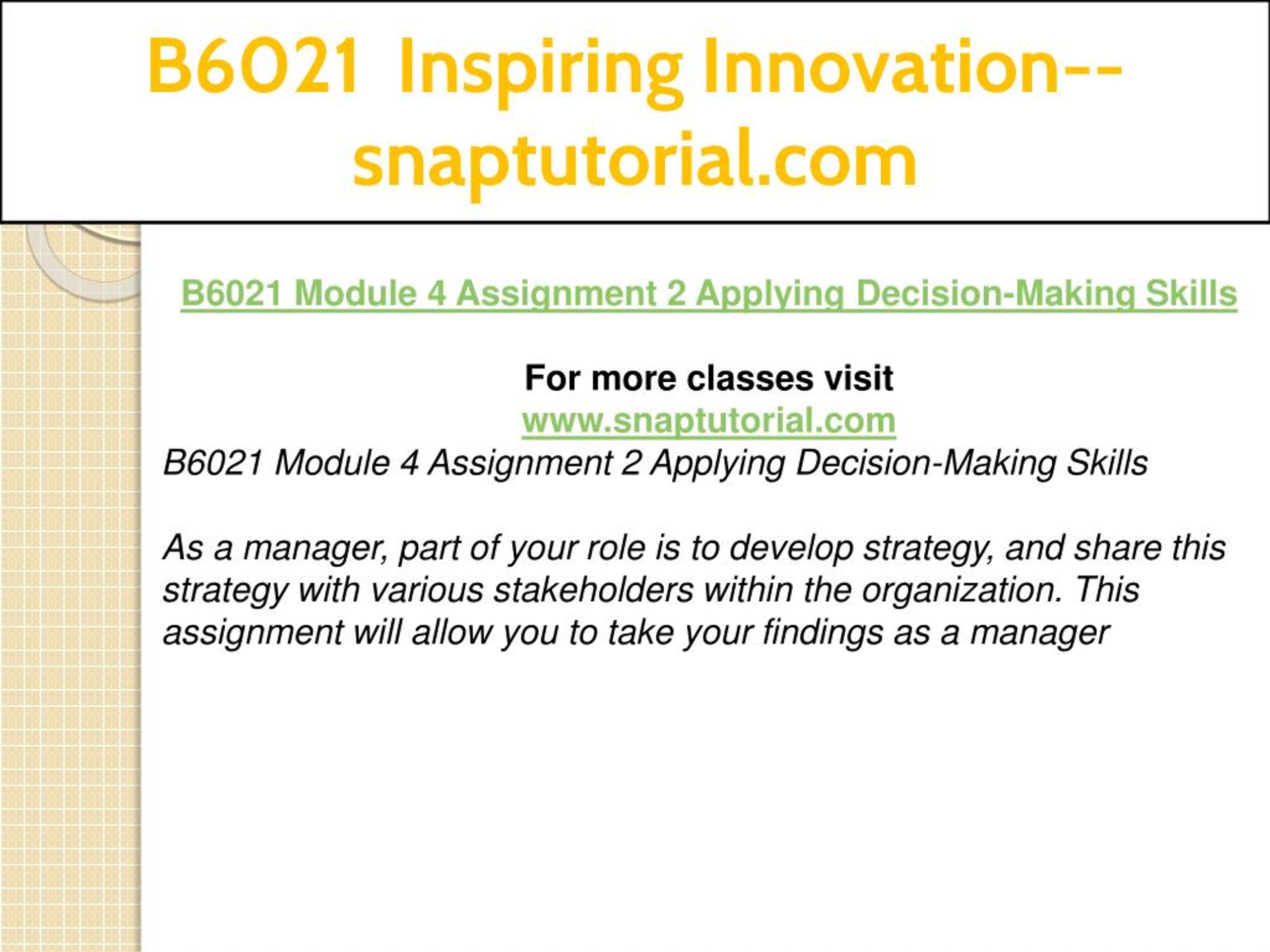 B6021 Inspiring Innovation--snaptutorial.com

B6021 Module 4 Assignment 2 Applying Decision-Making Skills

For more classes visit
www.snaptutorial.com
B6021 Module 4 Assignment 2 Applying Decision-Making Skills

As a manager, part of your role is to develop strategy, and share this strategy with various stakeholders within the organization. This assignment will allow you to take your findings as a manager